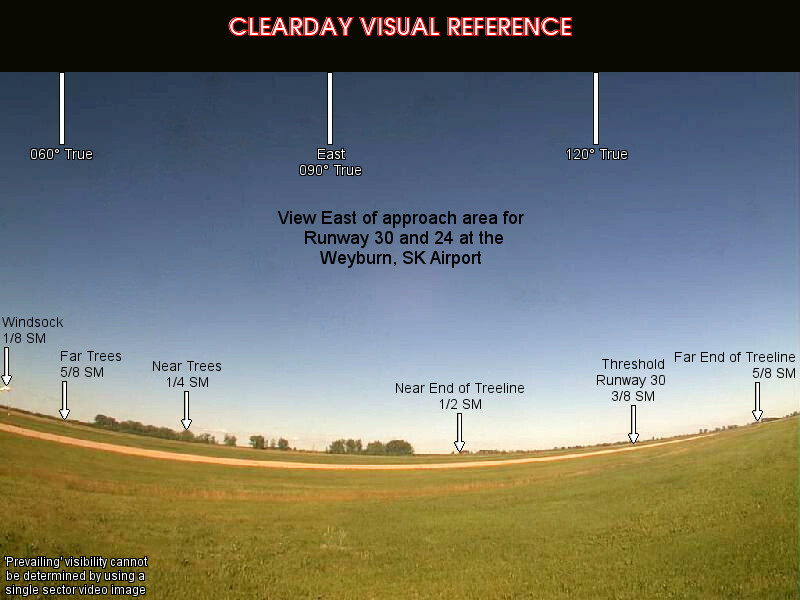 CLEARDAY VISUAL REFERENCE

060° True

East
090° True

120° True

View East of approach area for Runway 30 and 24 at the Weyburn, SK Airport

Windsock
1/8 SM

Far Trees
5/8 SM

Near Trees
1/4 SM

Near End of Treeline
1/2 SM

Threshold
Runway 30
3/8 SM

Far End of Treeline
5/8 SM

'Prevailing' visibility cannot be determined by using a single sector video image